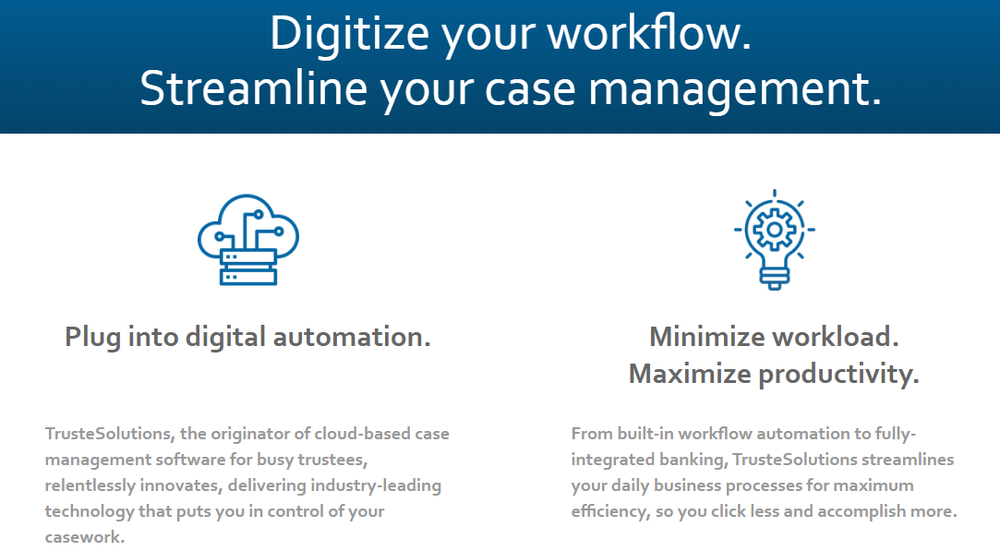 Digitize your workflow.
Streamline your case management.

Plug into digital automation.

TrusteSolutions, the originator of cloud-based case management software for busy trustees, relentlessly innovates, delivering industry-leading technology that puts you in control of your casework.

Minimize workload.
Maximize productivity.

From built-in workflow automation to fully-integrated banking, TrusteSolutions streamlines your daily business processes for maximum efficiency, so you click less and accomplish more.